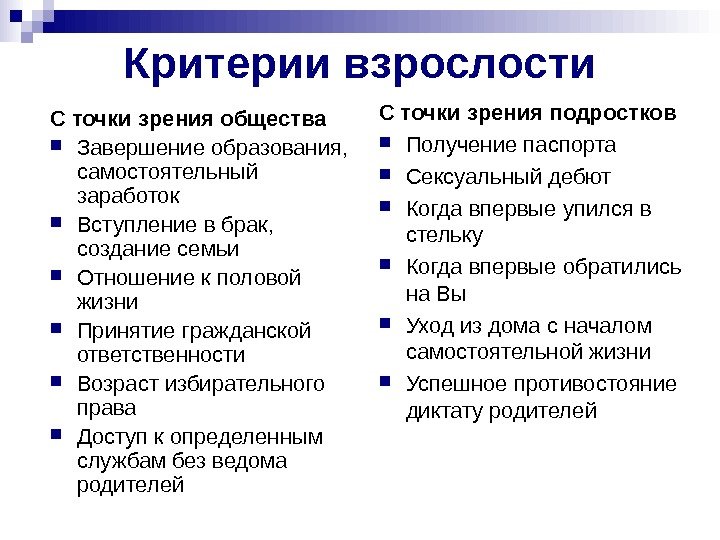 Критерии взрослости

С точки зрения общества

- Завершение образования, самостоятельный заработок
- Вступление в брак, создание семьи
- Отношение к половой жизни
- Принятие гражданской ответственности
- Возраст избирательного права
- Доступ к определенным службам без ведома родителей

С точки зрения подростков

- Получение паспорта
- Сексуальный дебют
- Когда впервые упился в стельку
- Когда впервые обратились на Вы
- Уход из дома с началом самостоятельной жизни
- Успешное противостояние диктату родителей